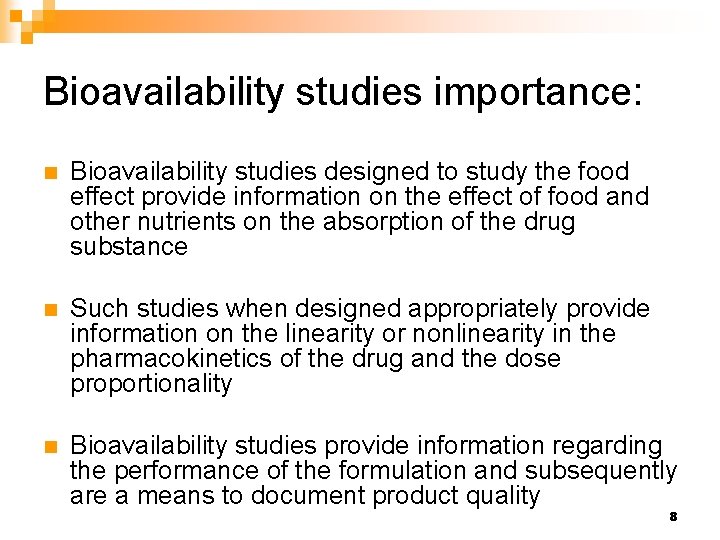 Bioavailability studies importance:

Bioavailability studies designed to study the food effect provide information on the effect of food and other nutrients on the absorption of the drug substance

Such studies when designed appropriately provide information on the linearity or nonlinearity in the pharmacokinetics of the drug and the dose proportionality

Bioavailability studies provide information regarding the performance of the formulation and subsequently are a means to document product quality

8